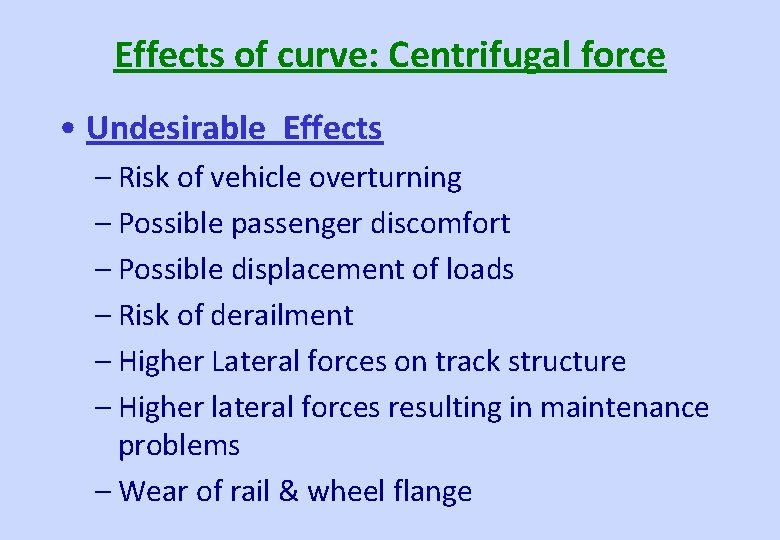 Effects of curve: Centrifugal force

• Undesirable Effects
– Risk of vehicle overturning
– Possible passenger discomfort
– Possible displacement of loads
– Risk of derailment
– Higher Lateral forces on track structure
– Higher lateral forces resulting in maintenance problems
– Wear of rail & wheel flange